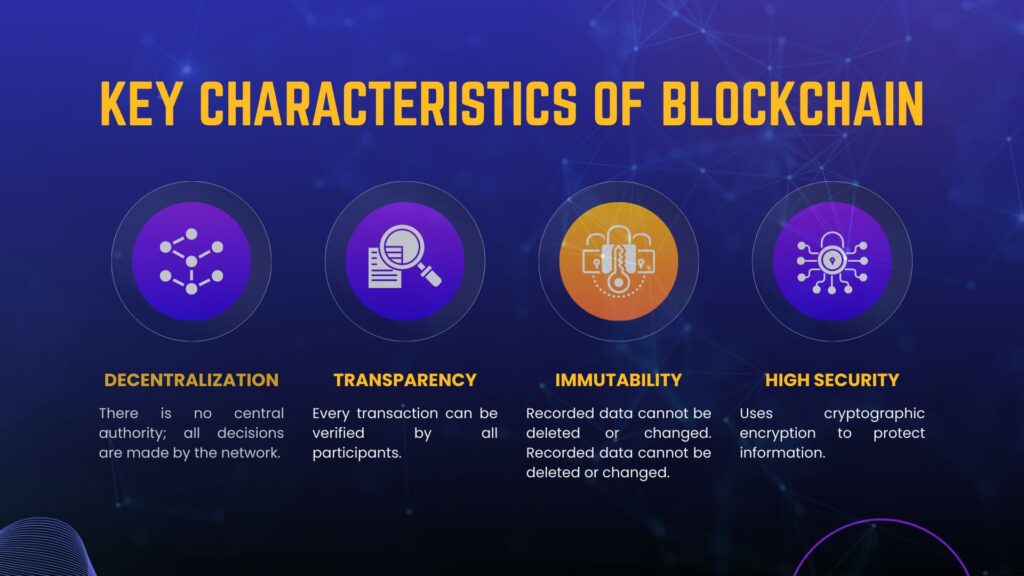 KEY CHARACTERISTICS OF BLOCKCHAIN

DECENTRALIZATION

There is no central authority; all decisions are made by the network.

TRANSPARENCY

Every transaction can be verified by all participants.

IMMUTABILITY

Recorded data cannot be deleted or changed. Recorded data cannot be deleted or changed.

HIGH SECURITY

Uses cryptographic encryption to protect information.